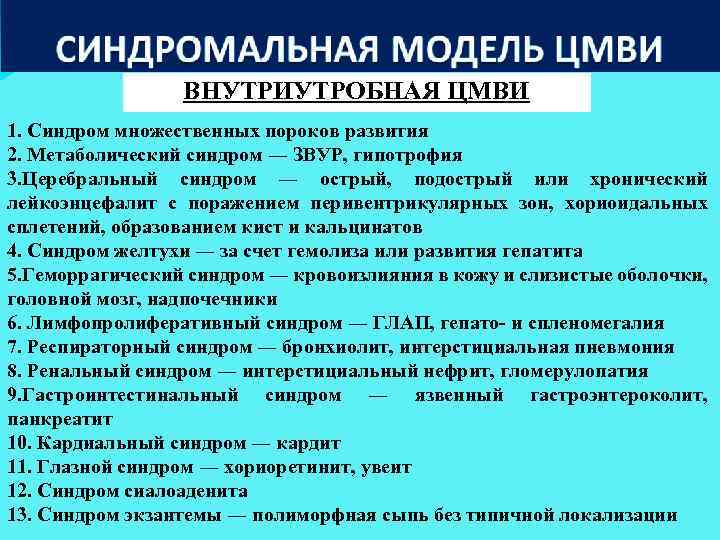 СИНДРОМАЛЬНАЯ МОДЕЛЬ ЦМВИ

ВНУТРИУТРОБНАЯ ЦМВИ

1. Синдром множественных пороков развития
2. Метаболический синдром — ЗВУР, гипотрофия
3.Церебральный синдром — острый, подострый или хронический лейкоэнцефалит с поражением перивентрикулярных зон, хориоидальных сплетений, образованием кист и кальцинатов
4. Синдром желтухи — за счет гемолиза или развития гепатита
5.Геморрагический синдром — кровоизлияния в кожу и слизистые оболочки, головной мозг, надпочечники
6. Лимфопролиферативный синдром — ГЛАП, гепато- и спленомегалия
7. Респираторный синдром — бронхиолит, интерстициальная пневмония
8. Ренальный синдром — интерстициальный нефрит, гломерулопатия
9.Гастроинтестинальный синдром — язвенный гастроэнтероколит, панкреатит
10. Кардиальный синдром — кардит
11. Глазной синдром — хориоретинит, увеит
12. Синдром сиалоаденита
13. Синдром экзантемы — полиморфная сыпь без типичной локализации